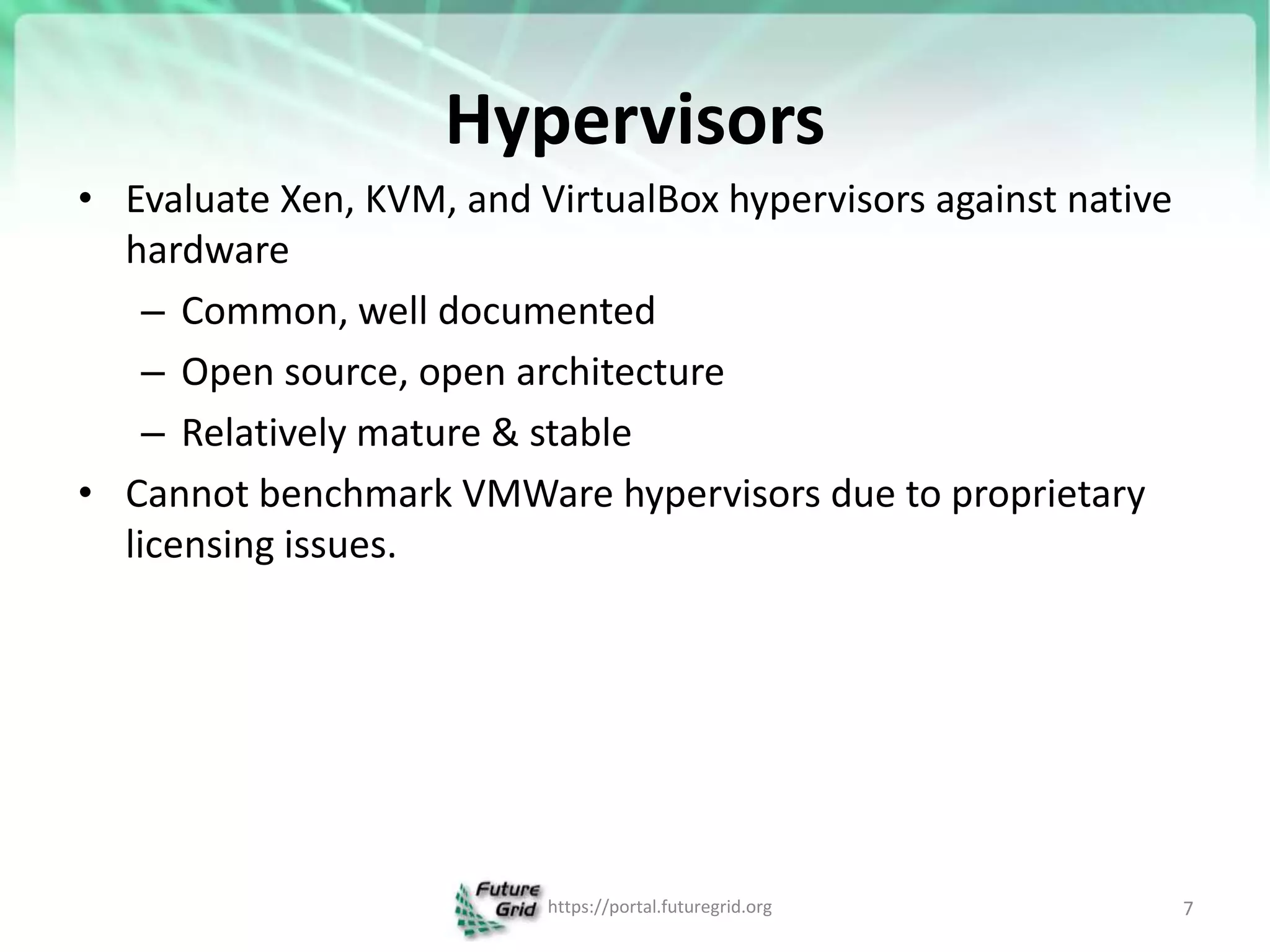 Hypervisors

• Evaluate Xen, KVM, and VirtualBox hypervisors against native hardware

– Common, well documented

– Open source, open architecture

– Relatively mature & stable

• Cannot benchmark VMWare hypervisors due to proprietary licensing issues.

Future Grid https://portal.futuregrid.org

7